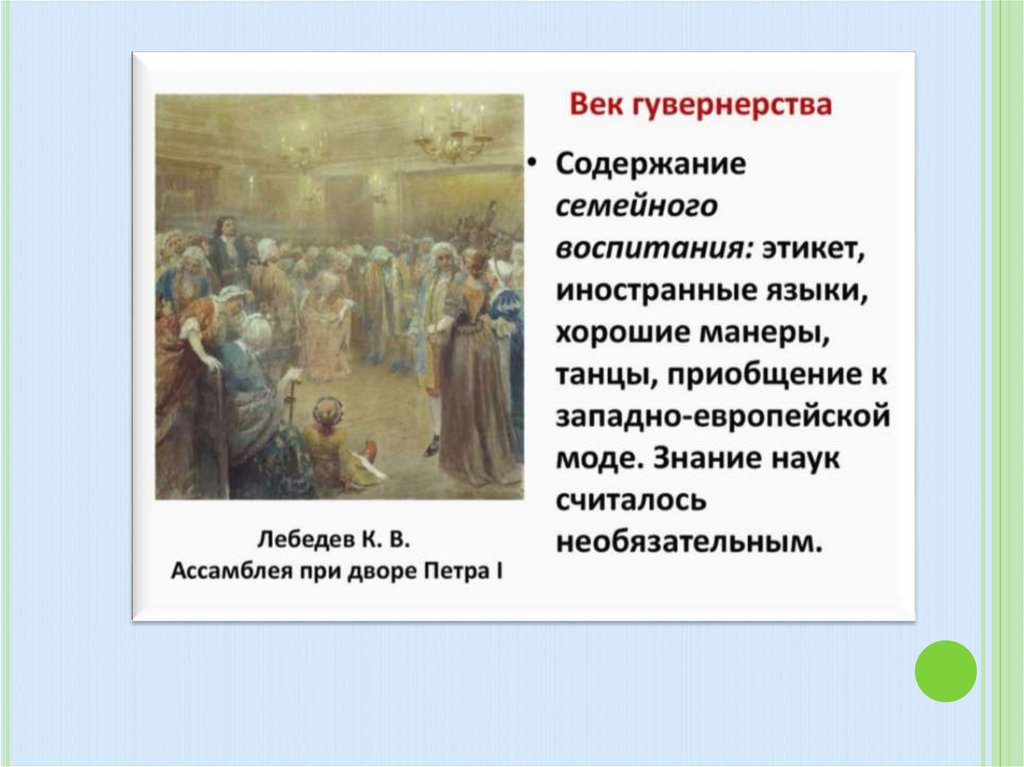 Век гувернерства

• Содержание семейного воспитания: этикет, иностранные языки, хорошие манеры, танцы, приобщение к западно-европейской моде. Знание наук считалось необязательным.

Лебедев К. В.
Ассамблея при дворе Петра I